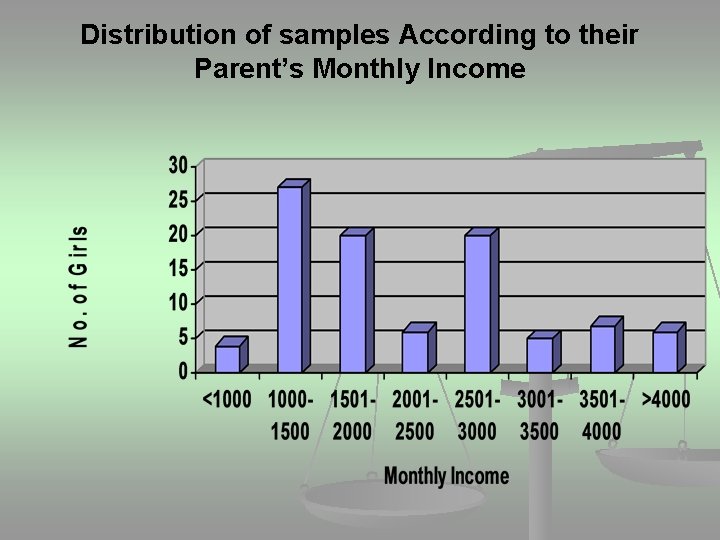 Distribution of samples According to their Parent's Monthly Income

No. of Girls

30
25
20
15
10
5
0

<1000
1000-1500
1501-2000
2001-2500
2501-3000
3001-3500
3501-4000
>4000

Monthly Income